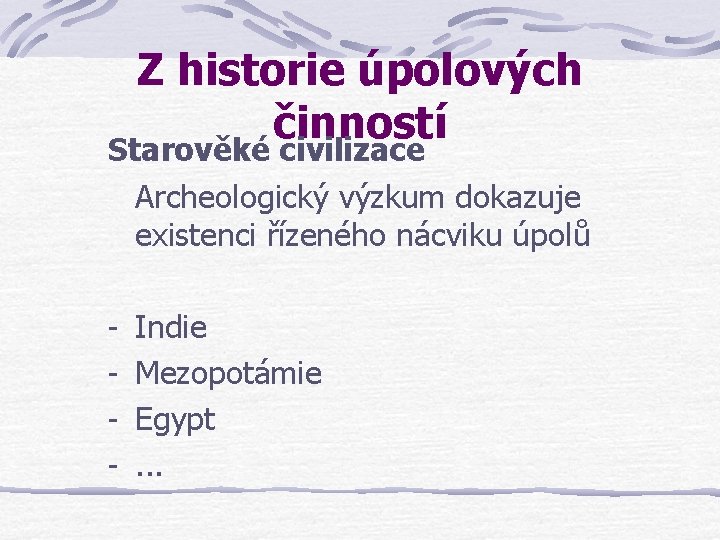 Z historie úpolových činností

Starověké civilizace

Archeologický výzkum dokazuje existenci řízeného nácviku úpolů

- Indie
- Mezopotámie
- Egypt
- ...